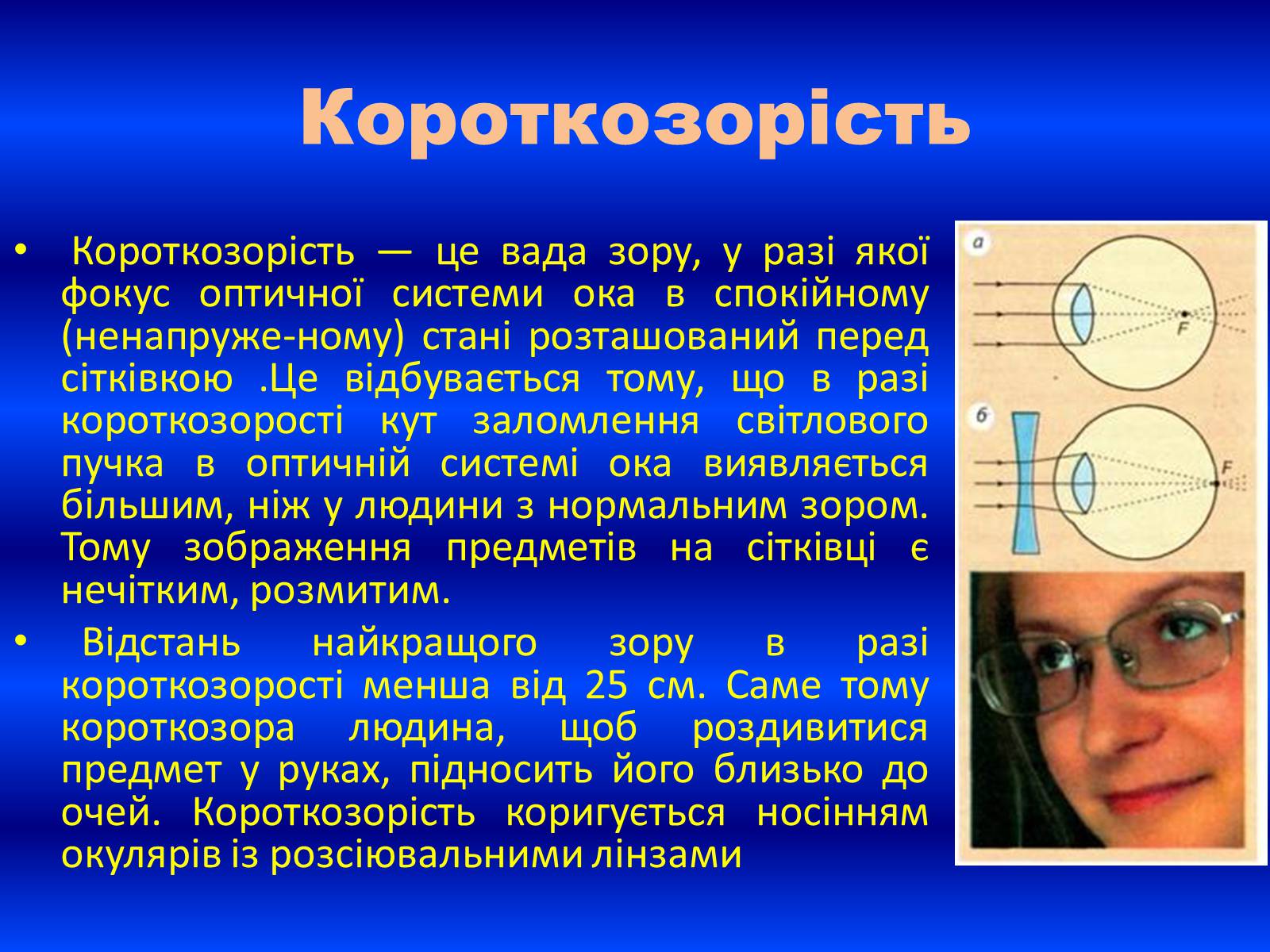 Короткозорість

• Короткозорість — це вада зору, у разі якої фокус оптичної системи ока в спокійному (ненапруже-ному) стані розташований перед сітківкою .Це відбувається тому, що в разі короткозорості кут заломлення світлового пучка в оптичній системі ока виявляється більшим, ніж у людини з нормальним зором. Тому зображення предметів на сітківці є нечітким, розмитим.

• Відстань найкращого зору в разі короткозорості менша від 25 см. Саме тому короткозора людина, щоб роздивитися предмет у руках, підносить його близько до очей. Короткозорість коригується носінням окулярів із розсіювальними лінзами

а

F

б

F